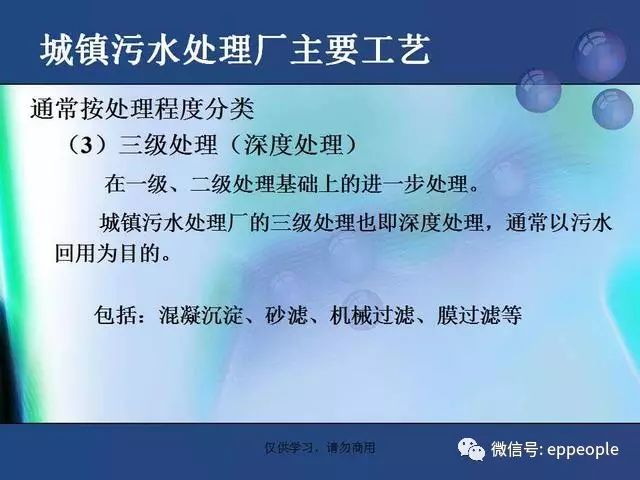 城镇污水处理厂主要工艺

通常按处理程度分类

（3）三级处理（深度处理）

在一级、二级处理基础上的进一步处理。

城镇污水处理厂的三级处理也即深度处理，通常以污水回用为目的。

包括：混凝沉淀、砂滤、机械过滤、膜过滤等

仅供学习，请勿商用

微信号: eppeople